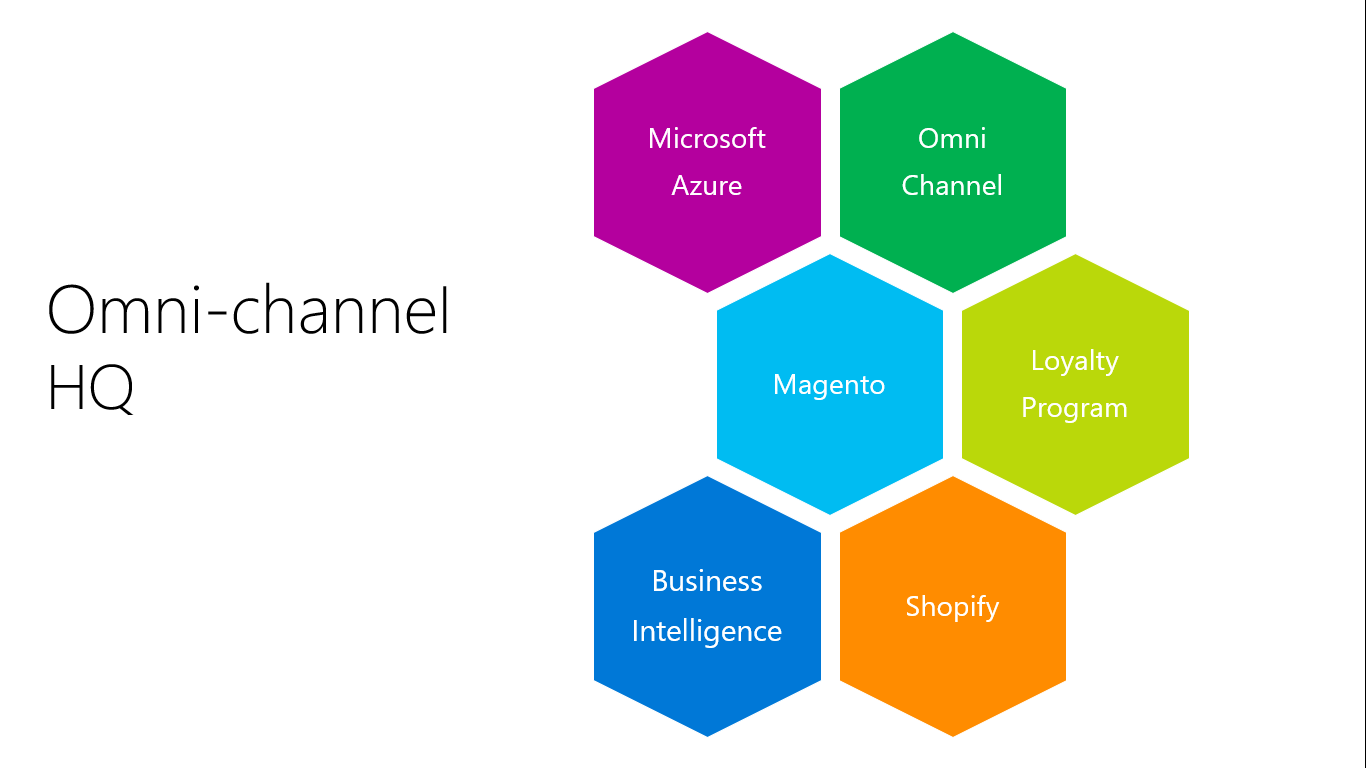 Omni-channel HQ

Microsoft Azure

Omni Channel

Magento

Loyalty Program

Business Intelligence

Shopify